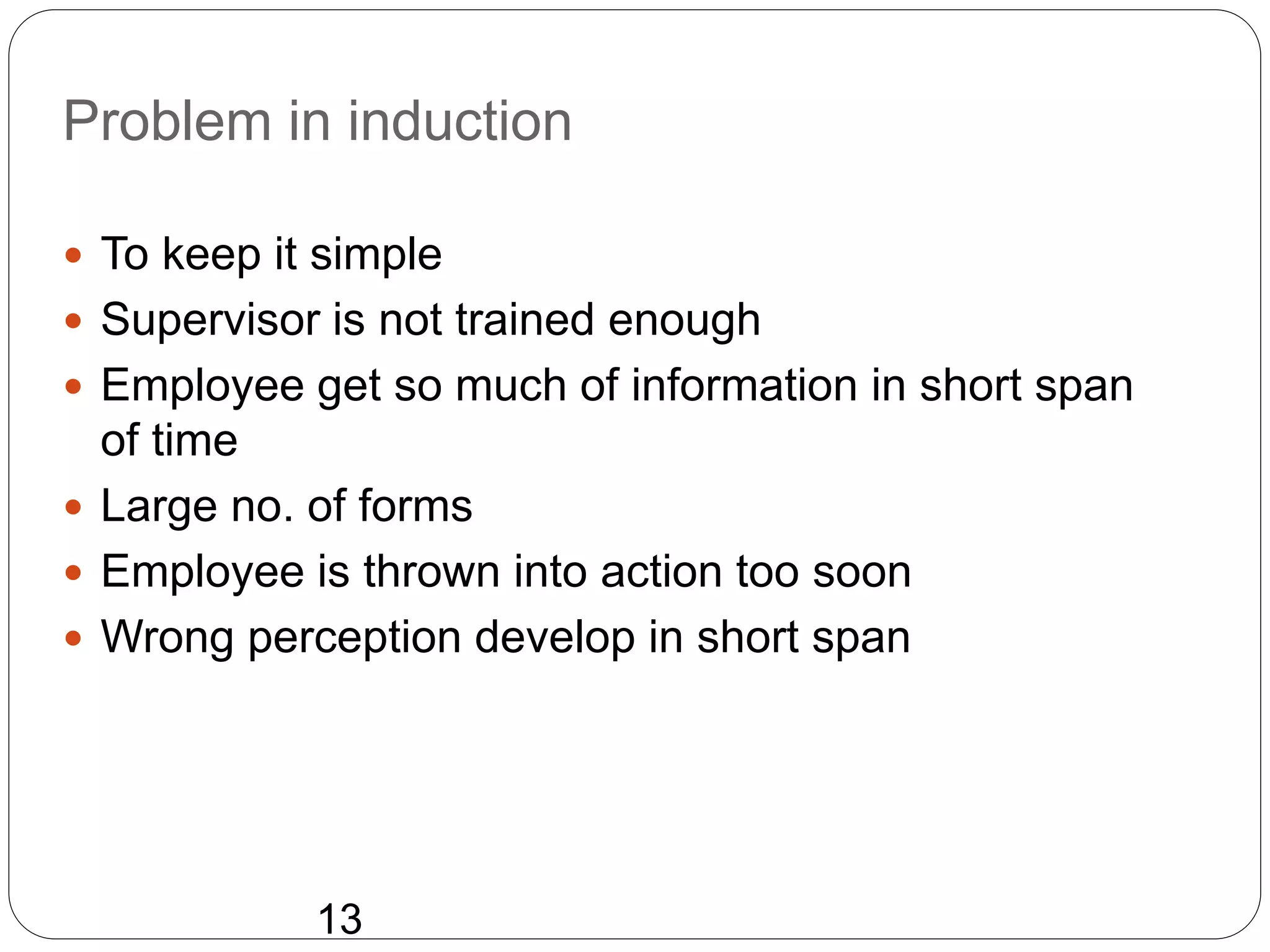 Problem in induction

- To keep it simple
- Supervisor is not trained enough
- Employee get so much of information in short span of time
- Large no. of forms
- Employee is thrown into action too soon
- Wrong perception develop in short span

13